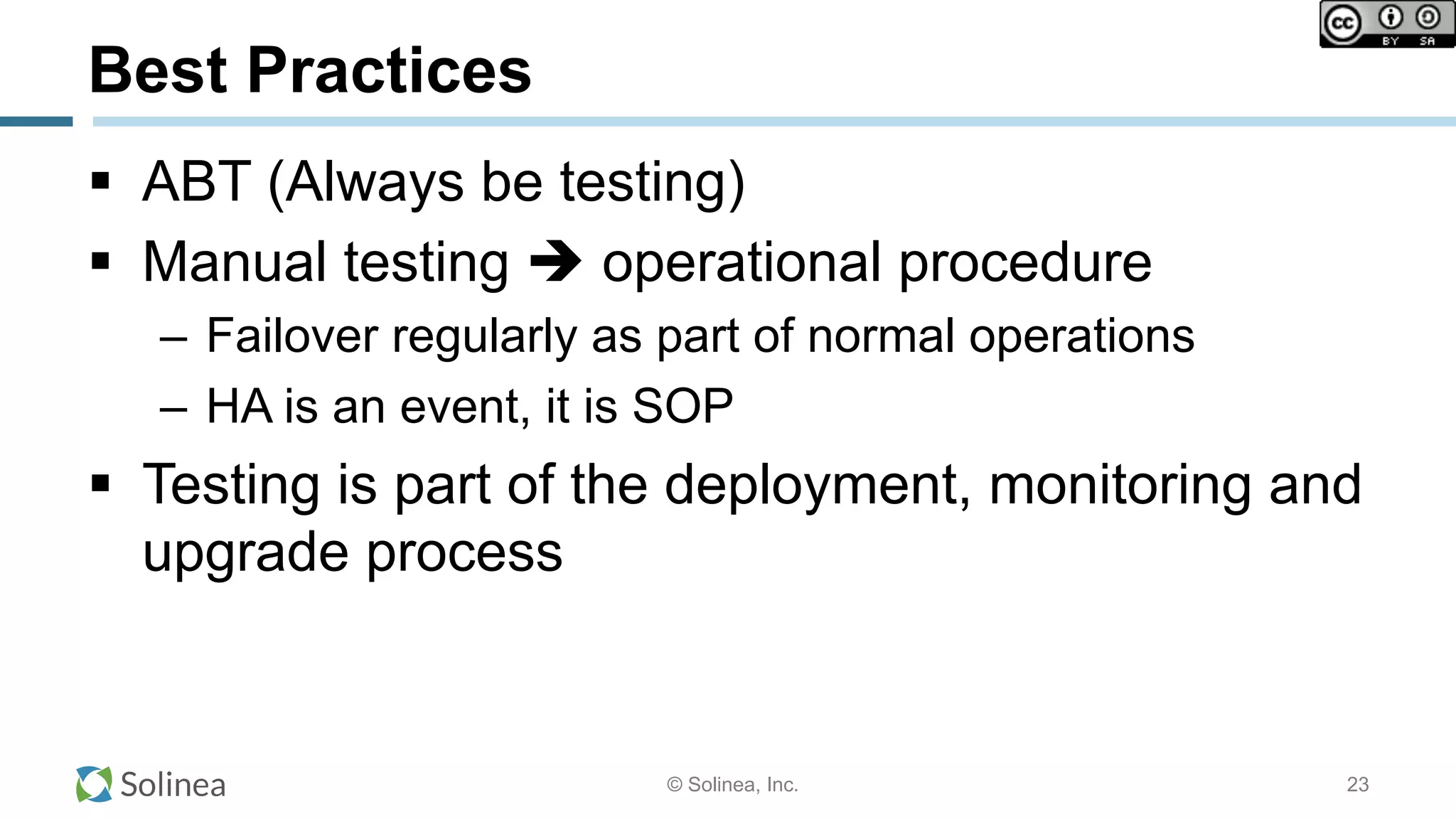 cc BY SA

Best Practices

▪ ABT (Always be testing)
▪ Manual testing → operational procedure
– Failover regularly as part of normal operations
– HA is an event, it is SOP
▪ Testing is part of the deployment, monitoring and upgrade process

Solinea

© Solinea, Inc.

23